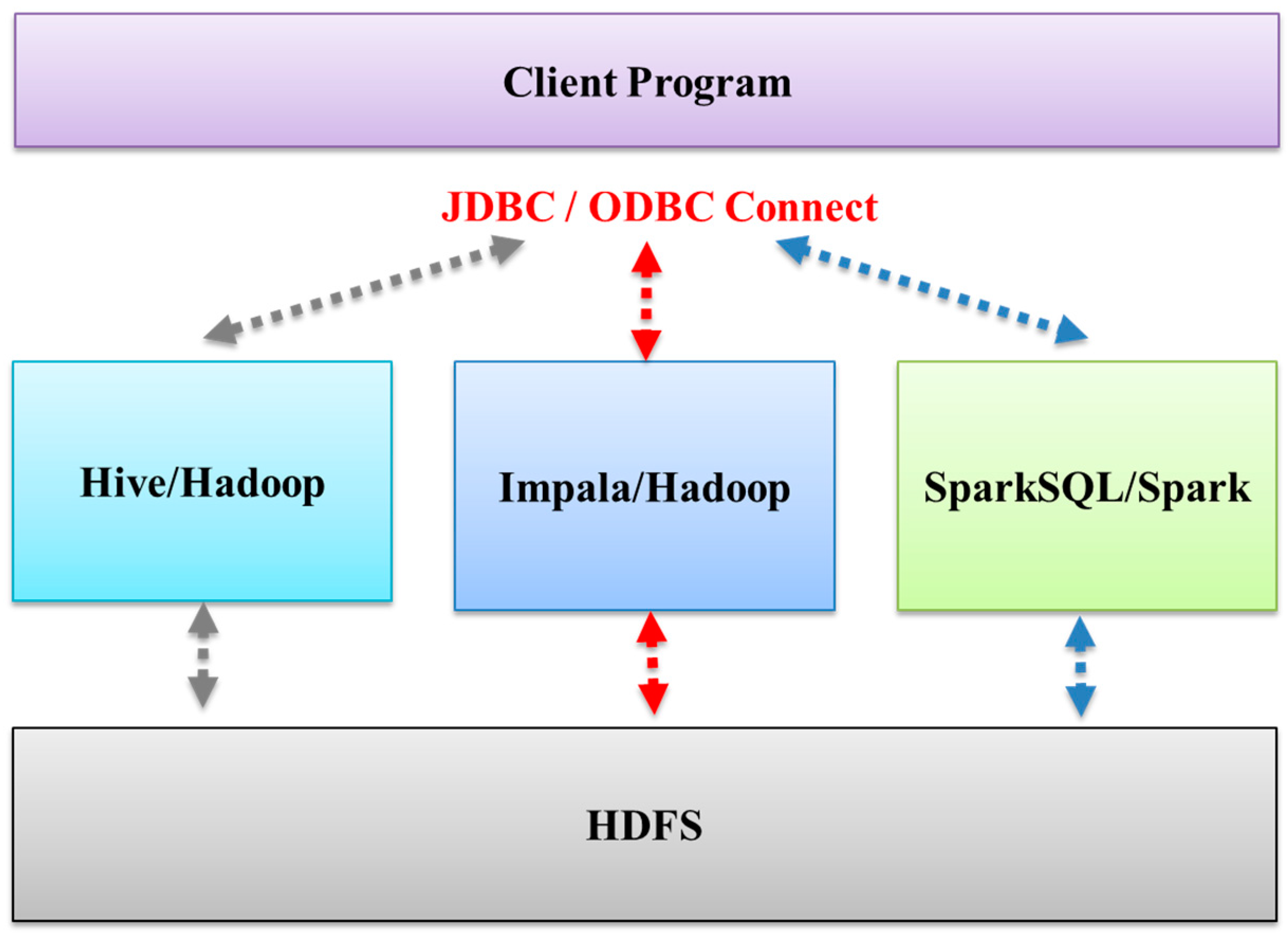 Client Program

JDBC / ODBC Connect

Hive/Hadoop

Impala/Hadoop

SparkSQL/Spark

HDFS